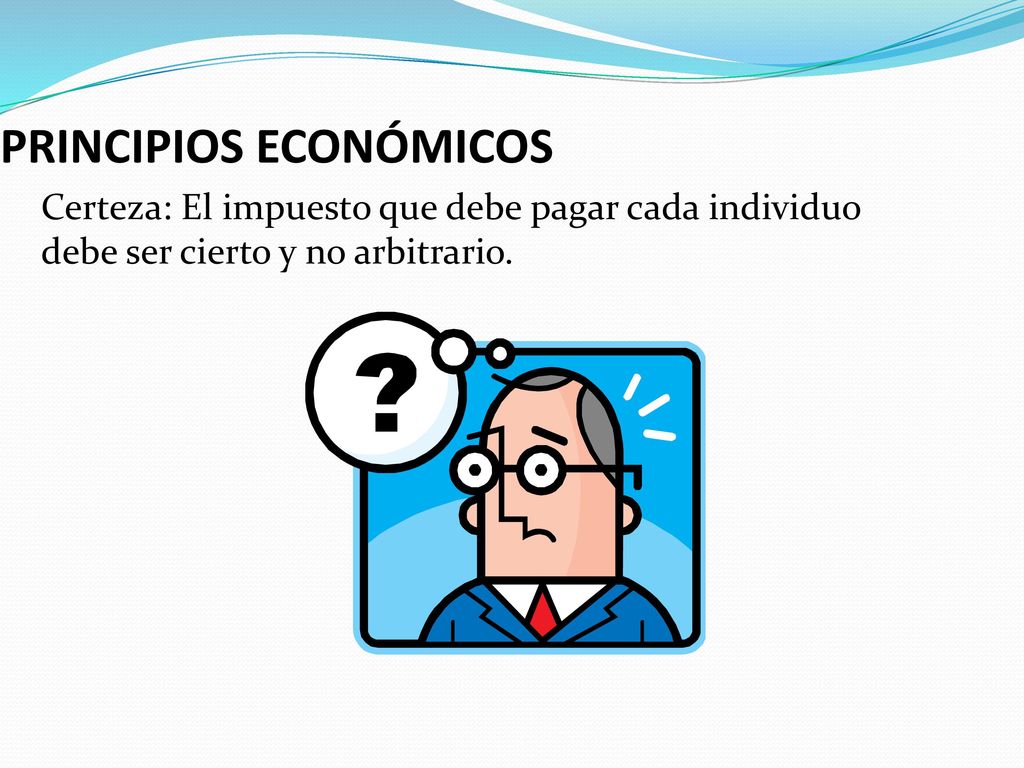 PRINCIPIOS ECONÓMICOS

Certeza: El impuesto que debe pagar cada individuo debe ser cierto y no arbitrario.

?